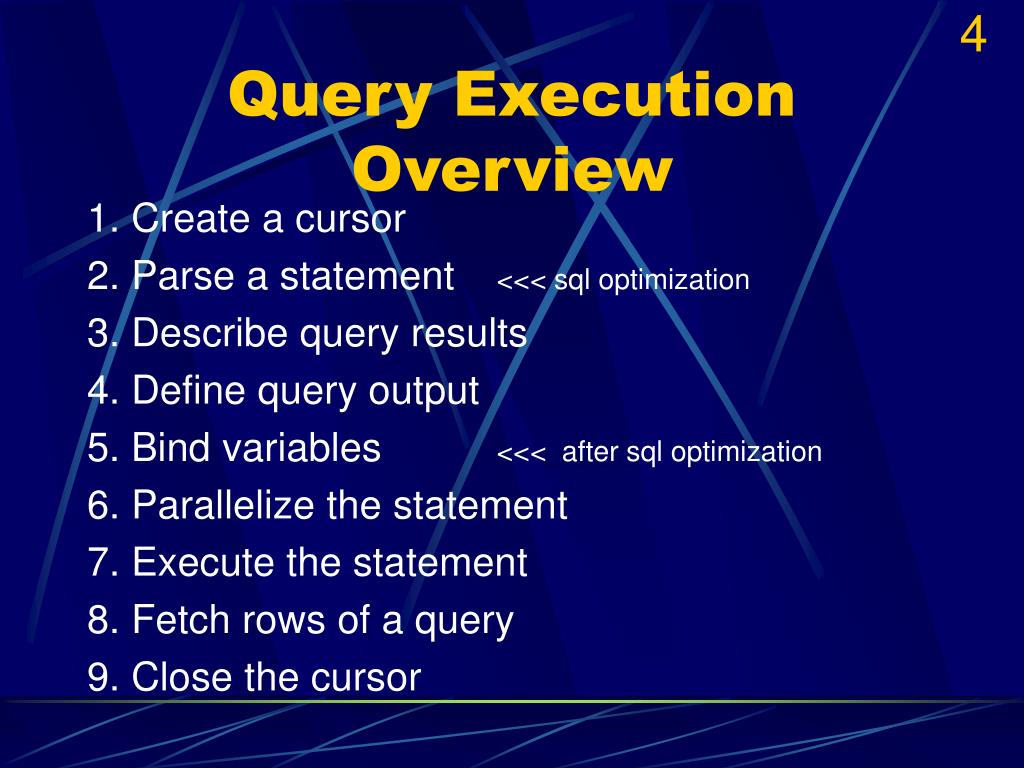 4

Query Execution Overview

1. Create a cursor
2. Parse a statement <<< sql optimization
3. Describe query results
4. Define query output
5. Bind variables <<< after sql optimization
6. Parallelize the statement
7. Execute the statement
8. Fetch rows of a query
9. Close the cursor